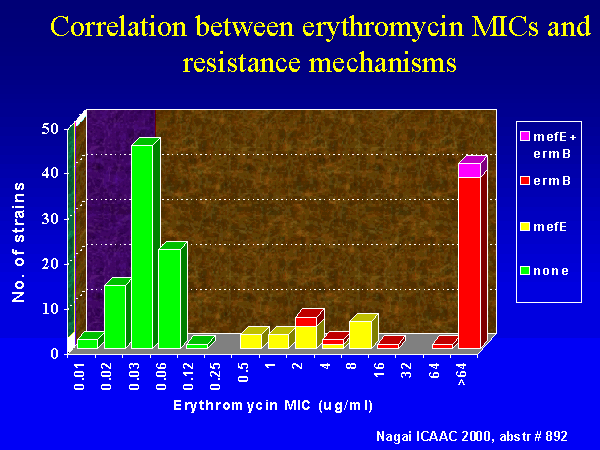 Correlation between erythromycin MICs and resistance mechanisms

No. of strains

50
40
30
20
10
0

0.01
0.02
0.03
0.06
0.12
0.25
0.5
1
2
4
8
16
32
64
>64

Erythromycin MIC (ug/ml)

mefE + ermB
ermB
mefE
none

Nagai ICAAC 2000, abstr # 892